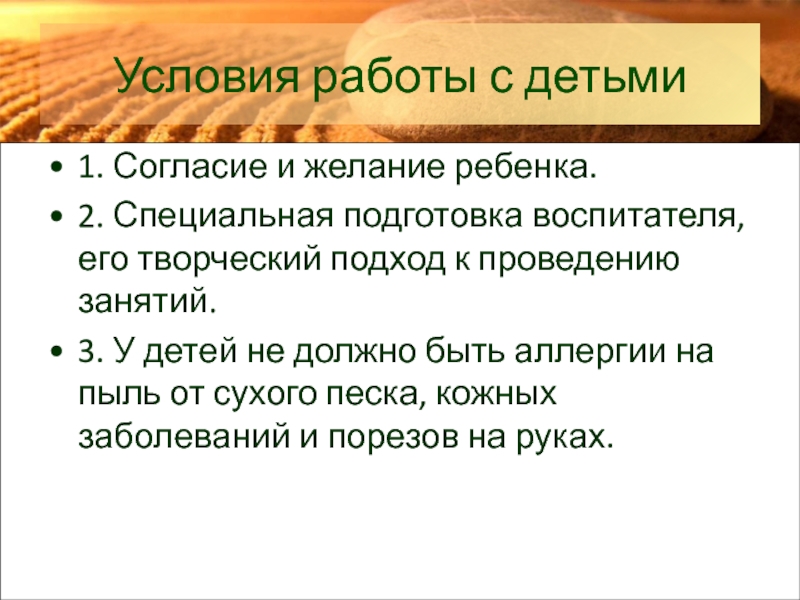 Условия работы с детьми

• 1. Согласие и желание ребенка.

• 2. Специальная подготовка воспитателя, его творческий подход к проведению занятий.

• 3. У детей не должно быть аллергии на пыль от сухого песка, кожных заболеваний и порезов на руках.